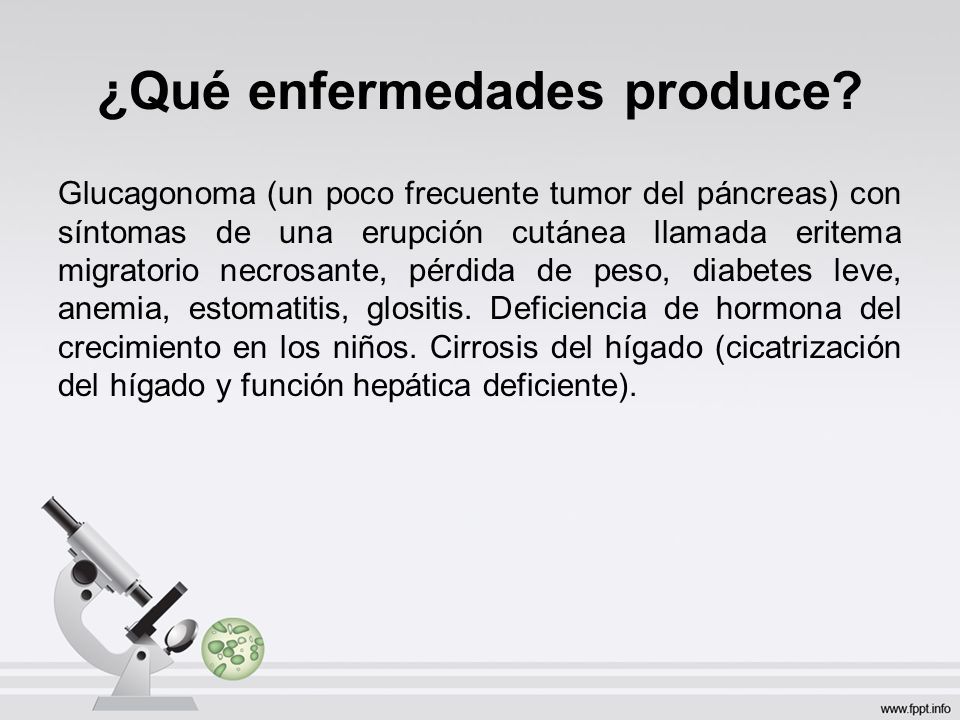 ¿Qué enfermedades produce?

Glucagonoma (un poco frecuente tumor del páncreas) con síntomas de una erupción cutánea llamada eritema migratorio necrosante, pérdida de peso, diabetes leve, anemia, estomatitis, glositis. Deficiencia de hormona del crecimiento en los niños. Cirrosis del hígado (cicatrización del hígado y función hepática deficiente).

www.fppt.info